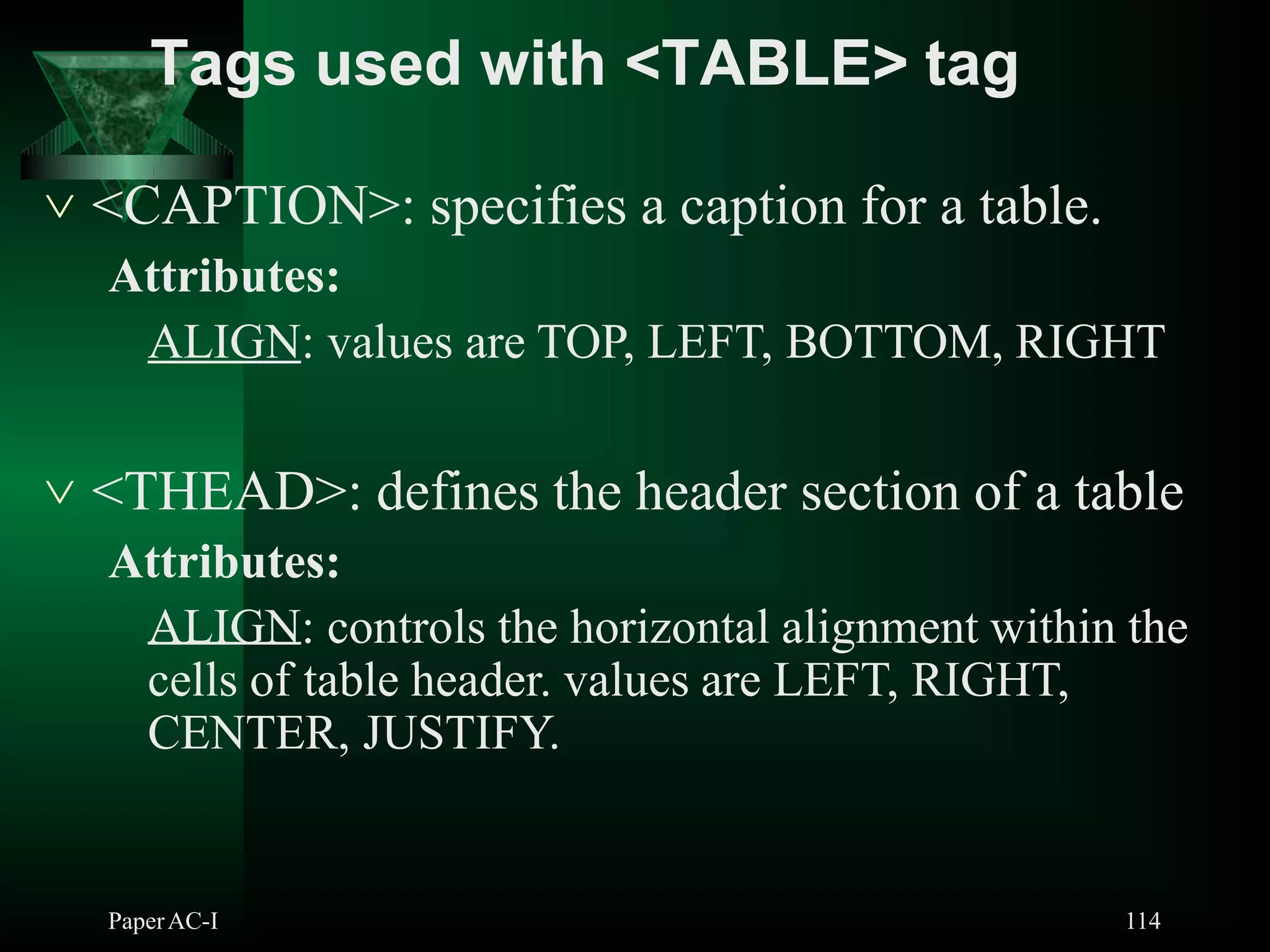 Tags used with <TABLE> tag

∨ <CAPTION>: specifies a caption for a table.

Attributes:

ALIGN: values are TOP, LEFT, BOTTOM, RIGHT

∨ <THEAD>: defines the header section of a table

Attributes:

ALIGN: controls the horizontal alignment within the cells of table header. values are LEFT, RIGHT, CENTER, JUSTIFY.

Paper AC-I

114